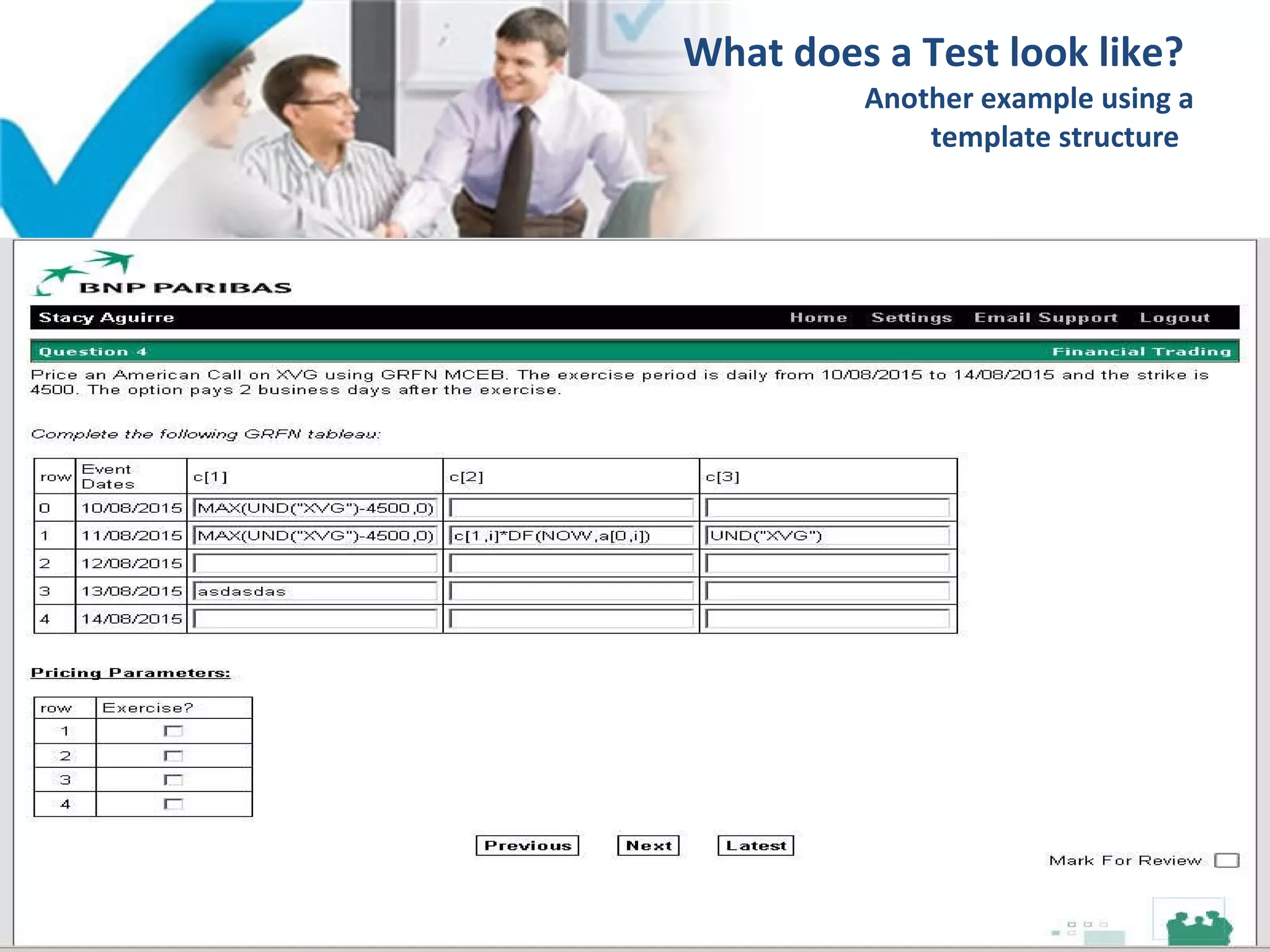 What does a Test look like?

Another example using a template structure

BNP PARIBAS

Stacy Aguirre Home Settings Email Support Logout

Question 4 Financial Trading

Price an American Call on XVG using GRFN MCEB. The exercise period is daily from 10/08/2015 to 14/08/2015 and the strike is 4500. The option pays 2 business days after the exercise.

Complete the following GRFN tableau:

| row | Event Dates | c[1] | c[2] | c[3] |
|---|---|---|---|---|
| 0 | 10/08/2015 | MAX(UND("XVG")-4500,0) | | |
| 1 | 11/08/2015 | MAX(UND("XVG")-4500,0) | c[1,i]*DF(NOW,a[0,i]) | UND("XVG") |
| 2 | 12/08/2015 | | | |
| 3 | 13/08/2015 | asdasdas | | |
| 4 | 14/08/2015 | | | |

Pricing Parameters:

| row | Exercise? |
|---|---|
| 1 | |
| 2 | |
| 3 | |
| 4 | |

Previous Next Latest

Mark For Review